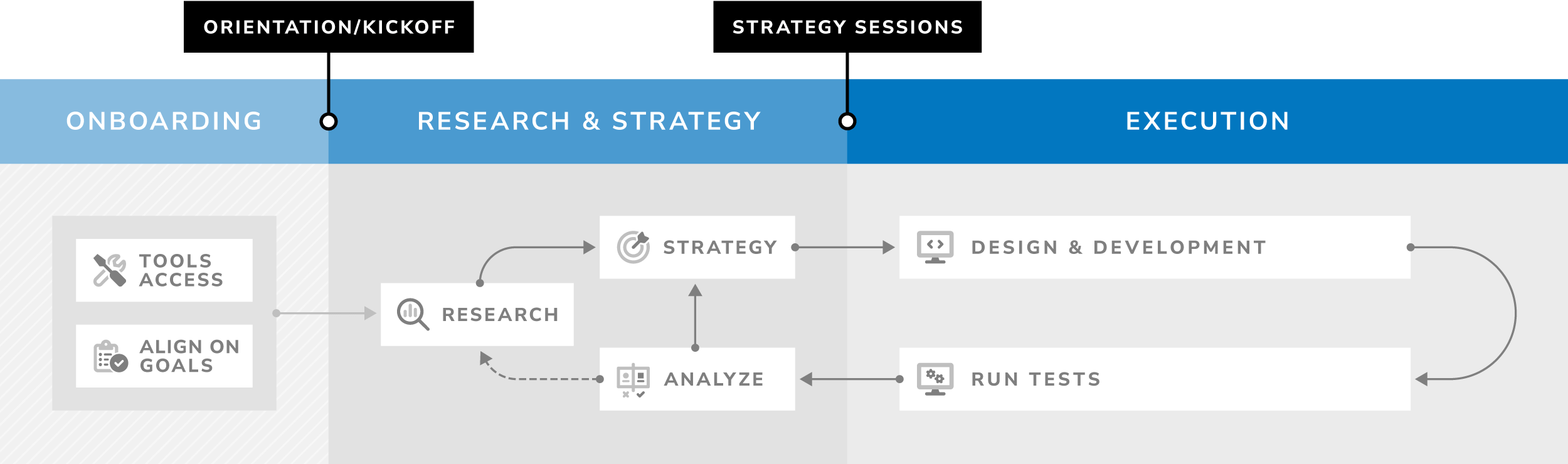 ORIENTATION/KICKOFF

STRATEGY SESSIONS

ONBOARDING

RESEARCH & STRATEGY

EXECUTION

TOOLS ACCESS

ALIGN ON GOALS

RESEARCH

STRATEGY

ANALYZE

DESIGN & DEVELOPMENT

RUN TESTS